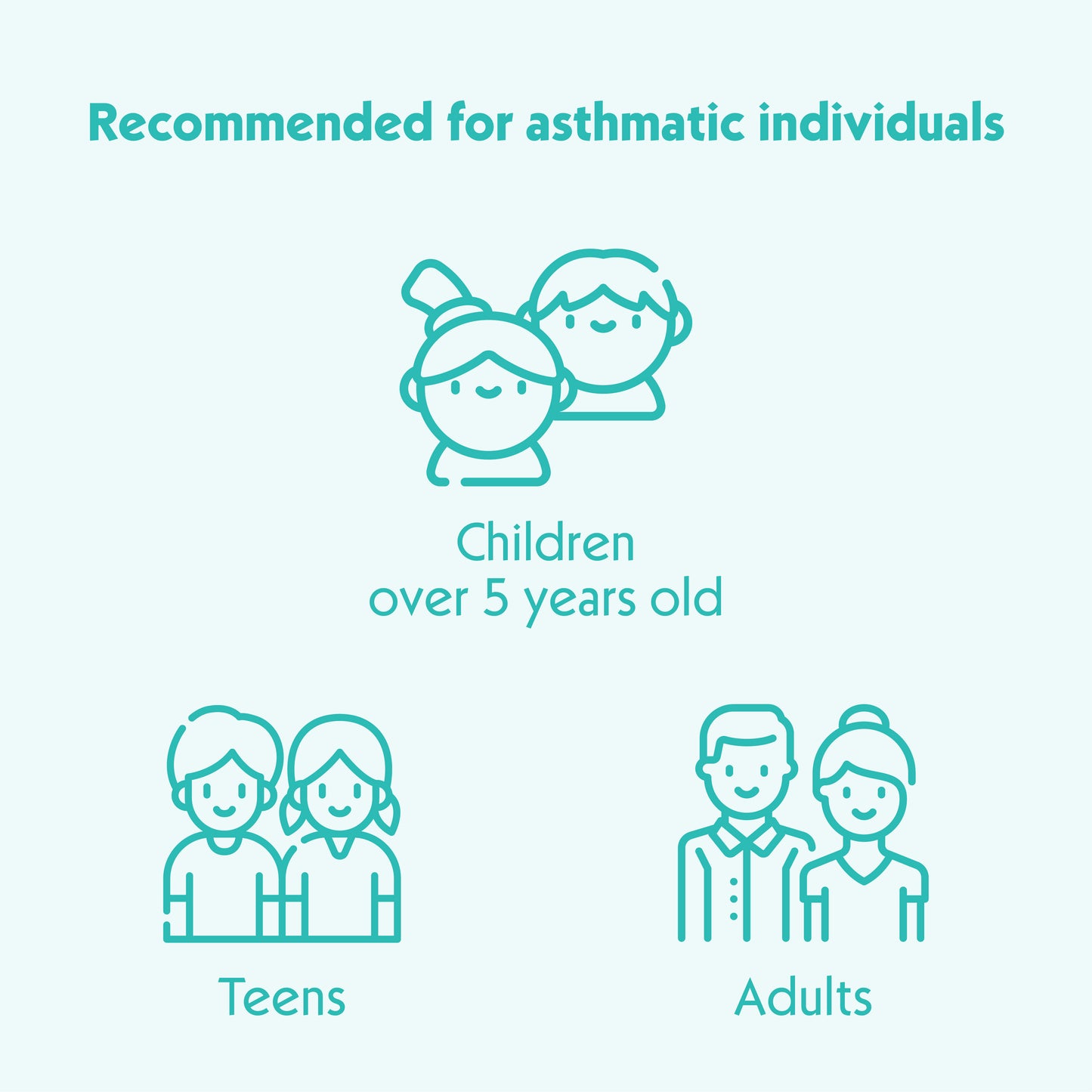 Recommended for asthmatic individuals

Children
over 5 years old

Teens

Adults